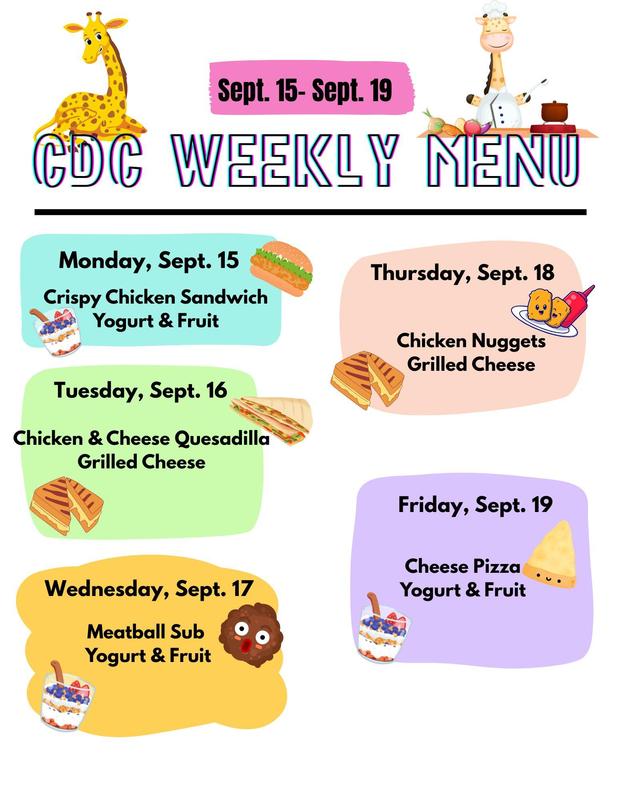 Sept. 15- Sept. 19

CDC WEEKLY MENU

Monday, Sept. 15

Crispy Chicken Sandwich
Yogurt & Fruit

Tuesday, Sept. 16

Chicken & Cheese Quesadilla
Grilled Cheese

Wednesday, Sept. 17

Meatball Sub
Yogurt & Fruit

Thursday, Sept. 18

Chicken Nuggets
Grilled Cheese

Friday, Sept. 19

Cheese Pizza
Yogurt & Fruit